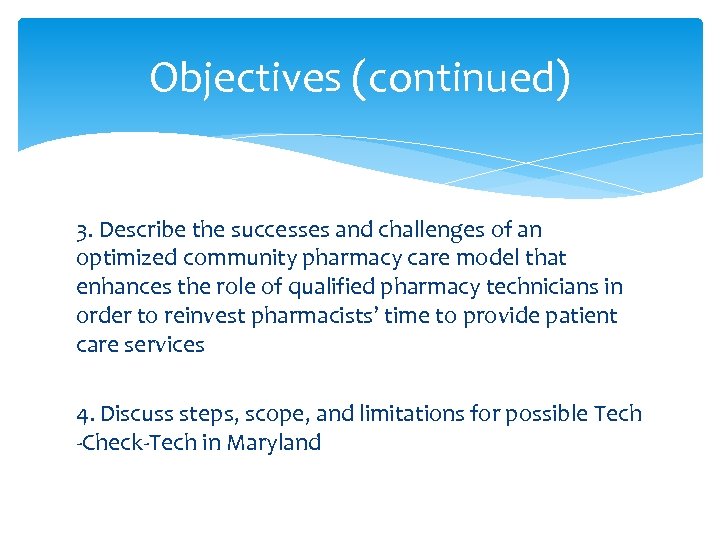 Objectives (continued)

3. Describe the successes and challenges of an optimized community pharmacy care model that enhances the role of qualified pharmacy technicians in order to reinvest pharmacists' time to provide patient care services

4. Discuss steps, scope, and limitations for possible Tech -Check-Tech in Maryland